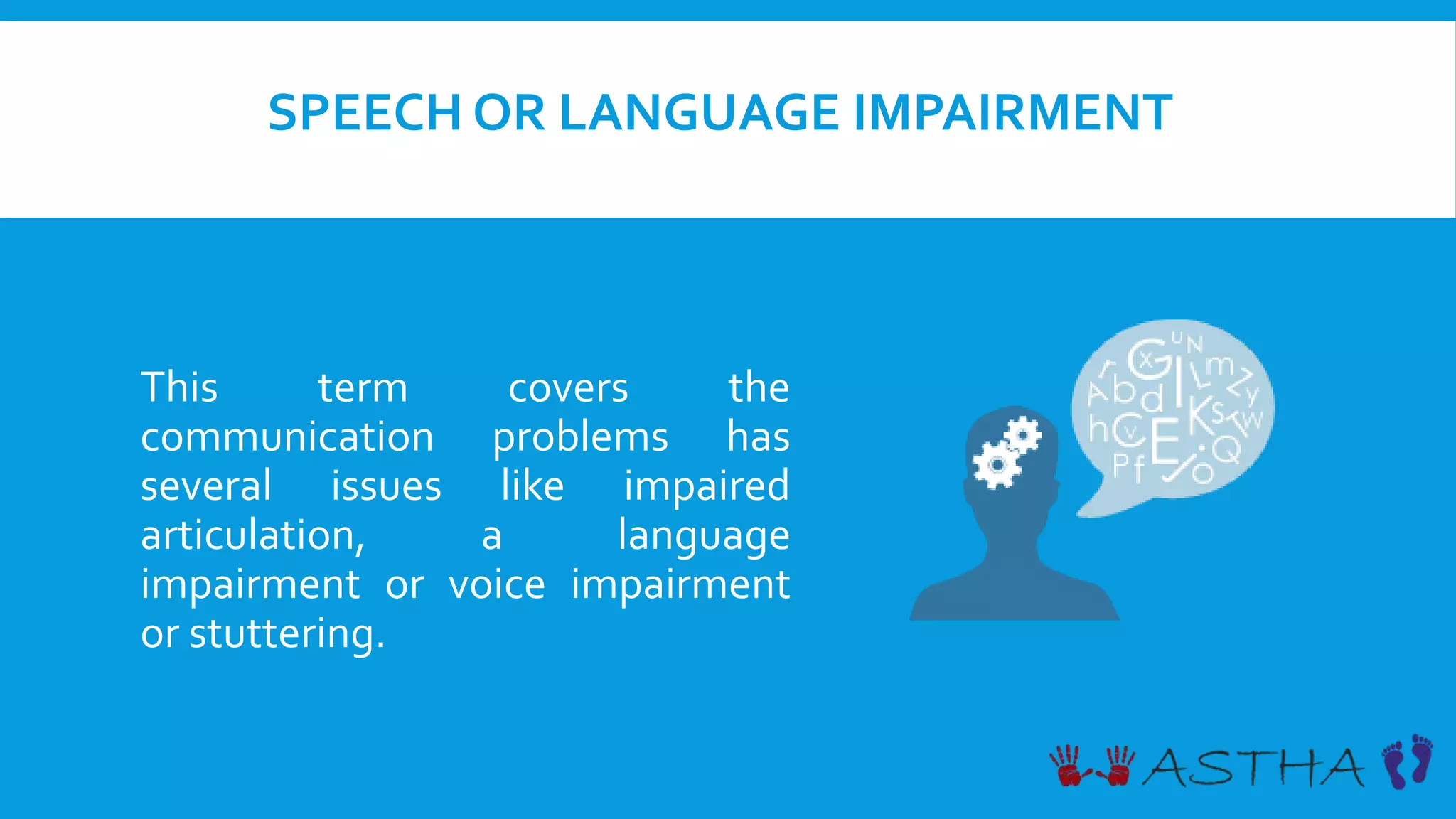 SPEECH OR LANGUAGE IMPAIRMENT

This term covers the communication problems has several issues like impaired articulation, a language impairment or voice impairment or stuttering.

ASTHA